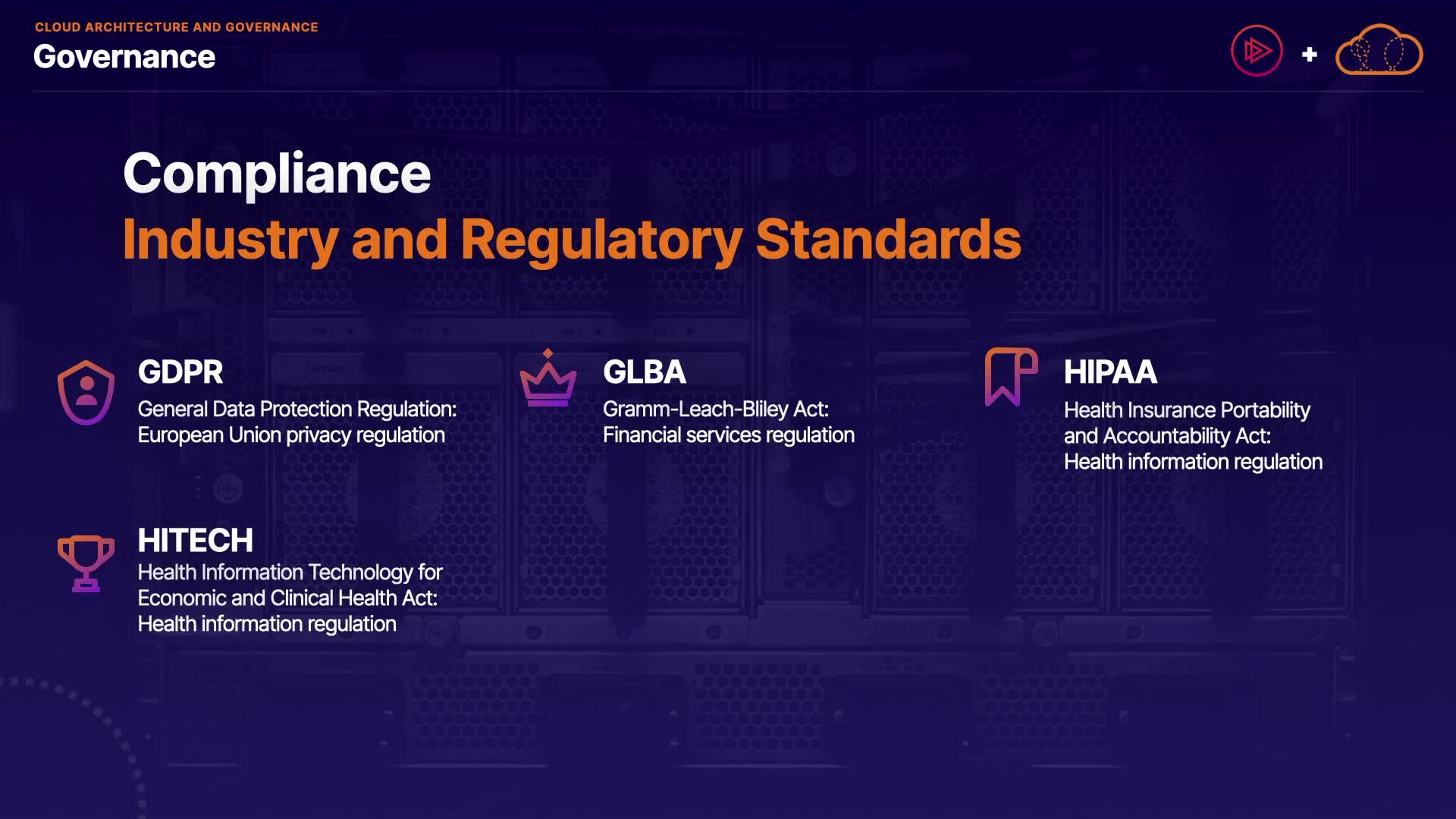 CLOUD ARCHITECTURE AND GOVERNANCE
Governance

+

Compliance
Industry and Regulatory Standards

GDPR
General Data Protection Regulation: European Union privacy regulation

GLBA
Gramm-Leach-Bliley Act: Financial services regulation

HIPAA
Health Insurance Portability and Accountability Act: Health information regulation

HITECH
Health Information Technology for Economic and Clinical Health Act: Health information regulation